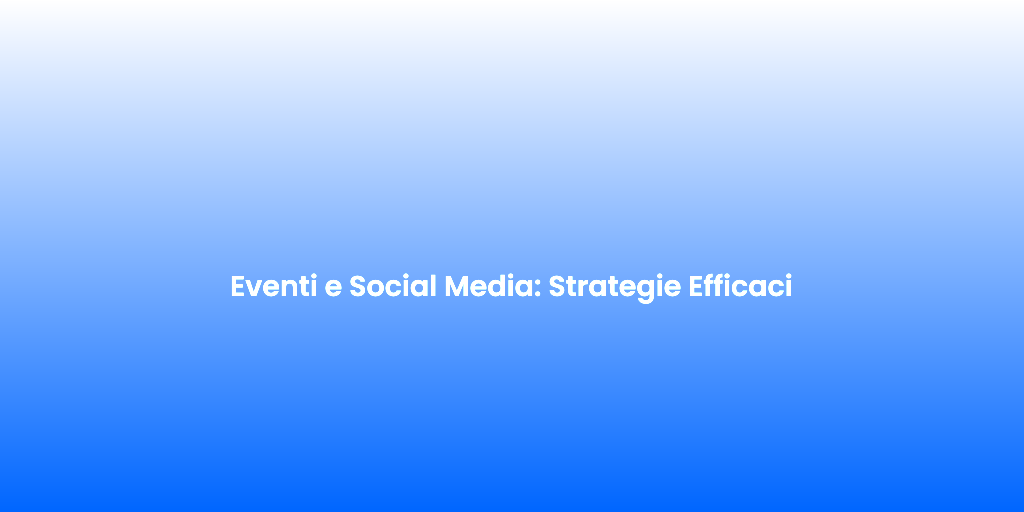 Eventi e Social Media: Strategie Efficaci